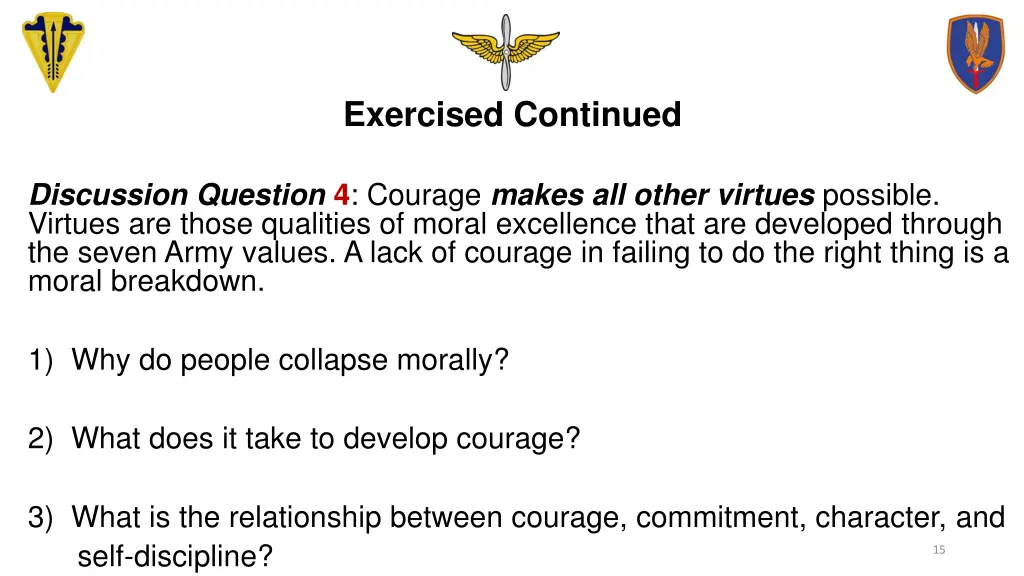 Exercised Continued

Discussion Question 4: Courage makes all other virtues possible. Virtues are those qualities of moral excellence that are developed through the seven Army values. A lack of courage in failing to do the right thing is a moral breakdown.

1) Why do people collapse morally?

2) What does it take to develop courage?

3) What is the relationship between courage, commitment, character, and self-discipline?

15